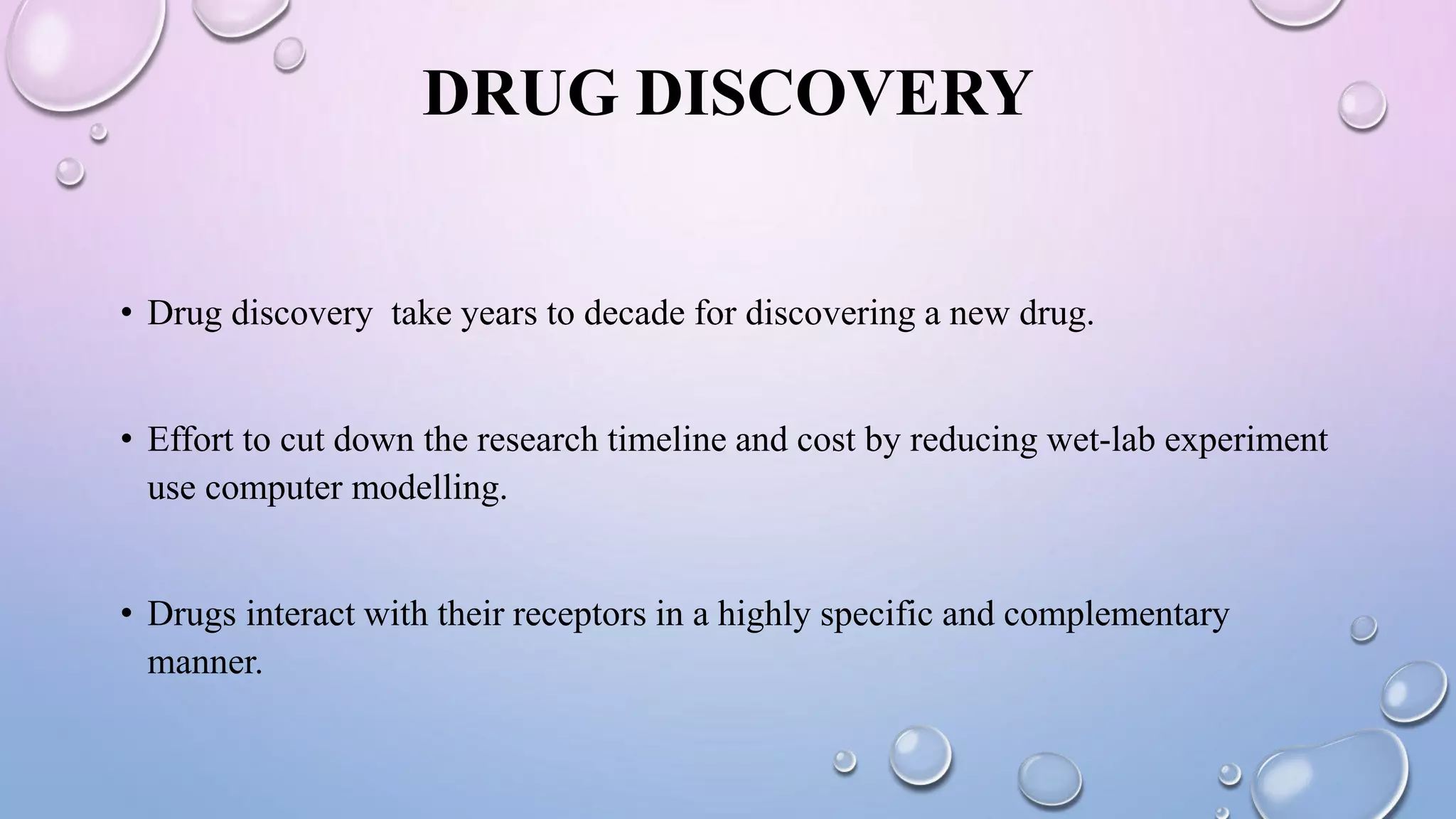 DRUG DISCOVERY

• Drug discovery take years to decade for discovering a new drug.

• Effort to cut down the research timeline and cost by reducing wet-lab experiment use computer modelling.

• Drugs interact with their receptors in a highly specific and complementary manner.